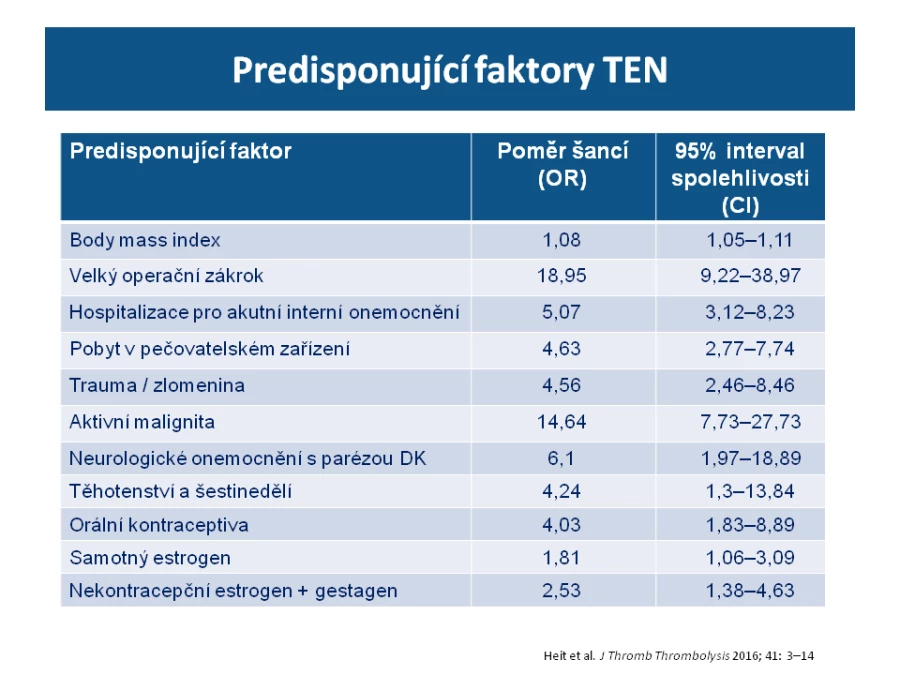 Predisponující faktory TEN

| Predisponující faktor | Poměr šancí (OR) | 95% interval spolehlivosti (CI) |
|---|---|---|
| Body mass index | 1,08 | 1,05–1,11 |
| Velký operační zákrok | 18,95 | 9,22–38,97 |
| Hospitalizace pro akutní interní onemocnění | 5,07 | 3,12–8,23 |
| Pobyt v pečovatelském zařízení | 4,63 | 2,77–7,74 |
| Trauma / zlomenina | 4,56 | 2,46–8,46 |
| Aktivní malignita | 14,64 | 7,73–27,73 |
| Neurologické onemocnění s parézou DK | 6,1 | 1,97–18,89 |
| Těhotenství a šestinedělí | 4,24 | 1,3–13,84 |
| Orální kontraceptiva | 4,03 | 1,83–8,89 |
| Samotný estrogen | 1,81 | 1,06–3,09 |
| Nekontracepční estrogen + gestagen | 2,53 | 1,38–4,63 |

Heit et al. J Thromb Thrombolysis 2016; 41: 3–14